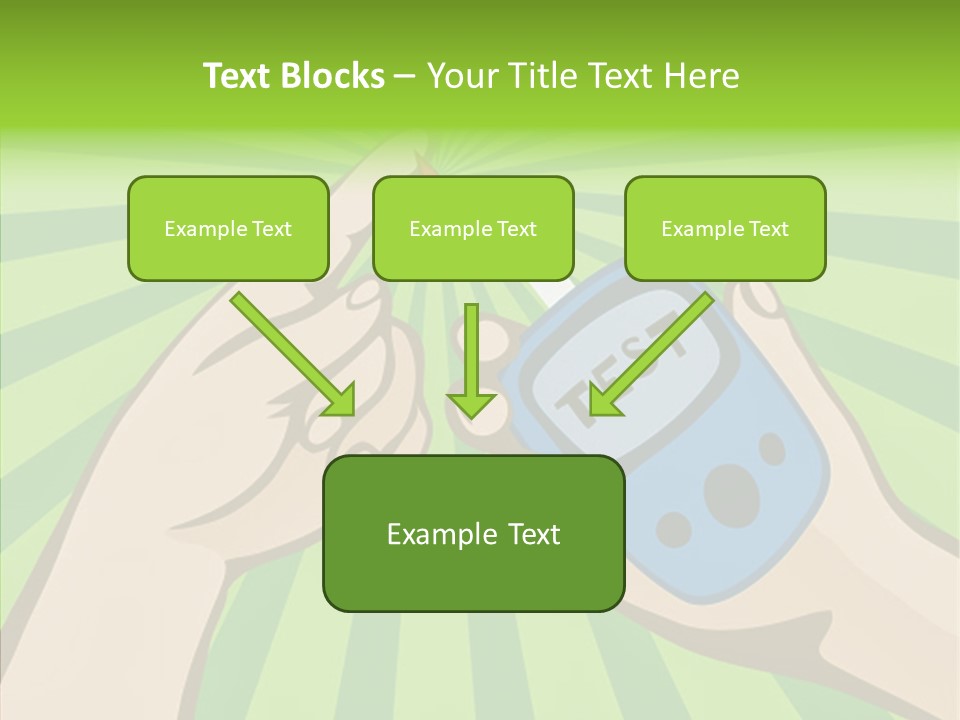 Text Blocks – Your Title Text Here

Example Text

Example Text

Example Text

TEST

Example Text